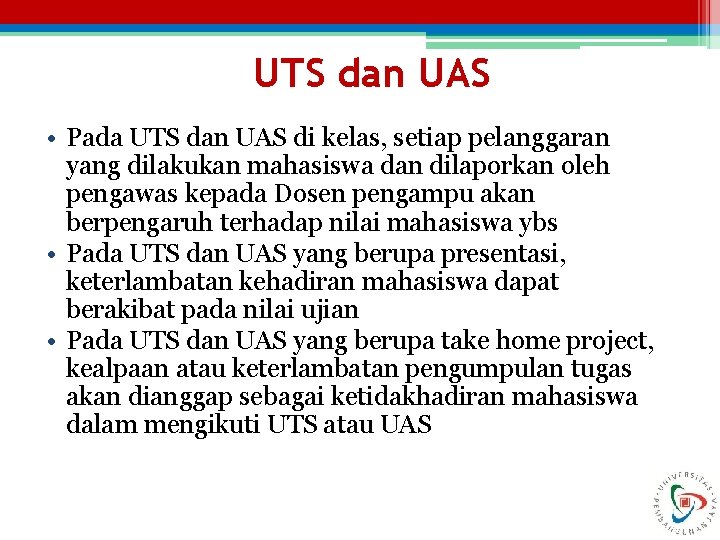 UTS dan UAS

• Pada UTS dan UAS di kelas, setiap pelanggaran yang dilakukan mahasiswa dan dilaporkan oleh pengawas kepada Dosen pengampu akan berpengaruh terhadap nilai mahasiswa ybs
• Pada UTS dan UAS yang berupa presentasi, keterlambatan kehadiran mahasiswa dapat berakibat pada nilai ujian
• Pada UTS dan UAS yang berupa take home project, kealpaan atau keterlambatan pengumpulan tugas akan dianggap sebagai ketidakhadiran mahasiswa dalam mengikuti UTS atau UAS

UNIVERSITAS PEMBANGUNAN JAYA